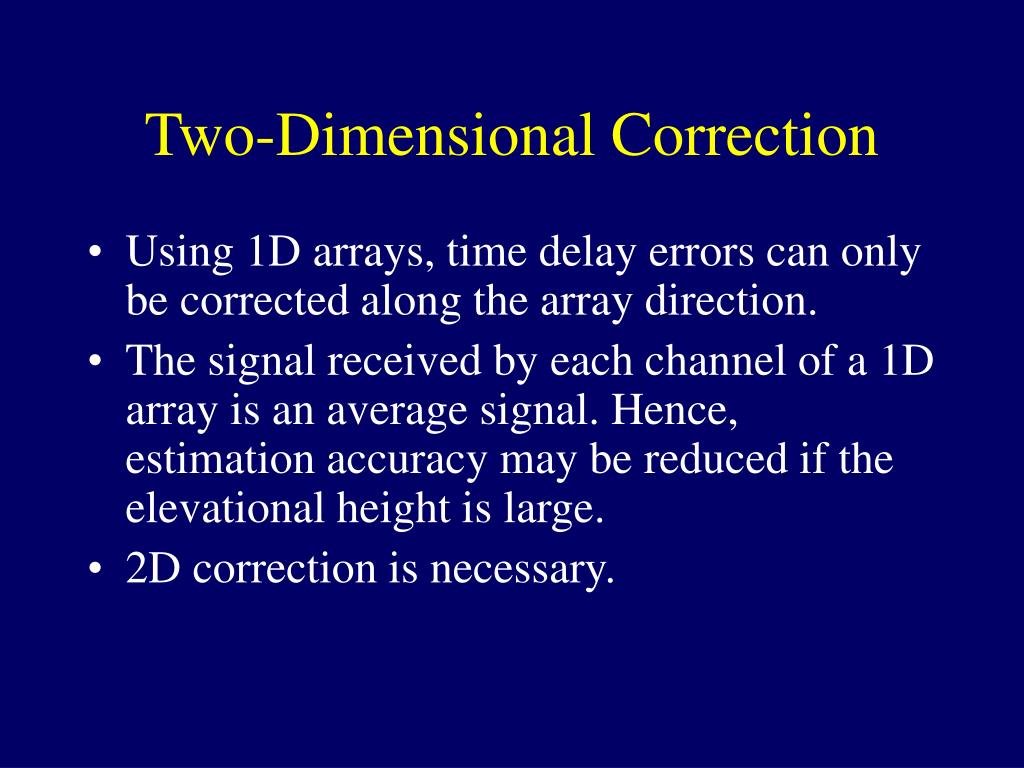 Two-Dimensional Correction

• Using 1D arrays, time delay errors can only be corrected along the array direction.
• The signal received by each channel of a 1D array is an average signal. Hence, estimation accuracy may be reduced if the elevational height is large.
• 2D correction is necessary.